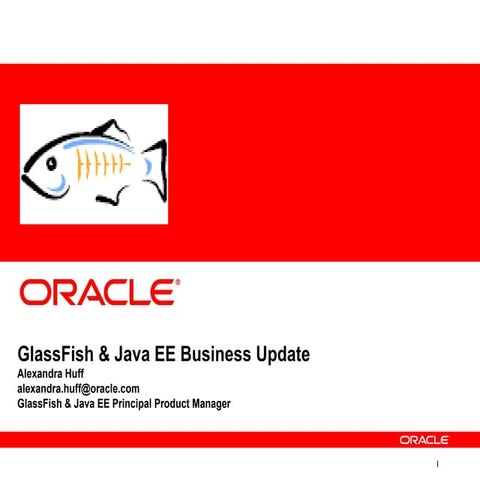 ORACLE®

GlassFish & Java EE Business Update

Alexandra Huff
alexandra.huff@oracle.com
GlassFish & Java EE Principal Product Manager

ORACLE

1